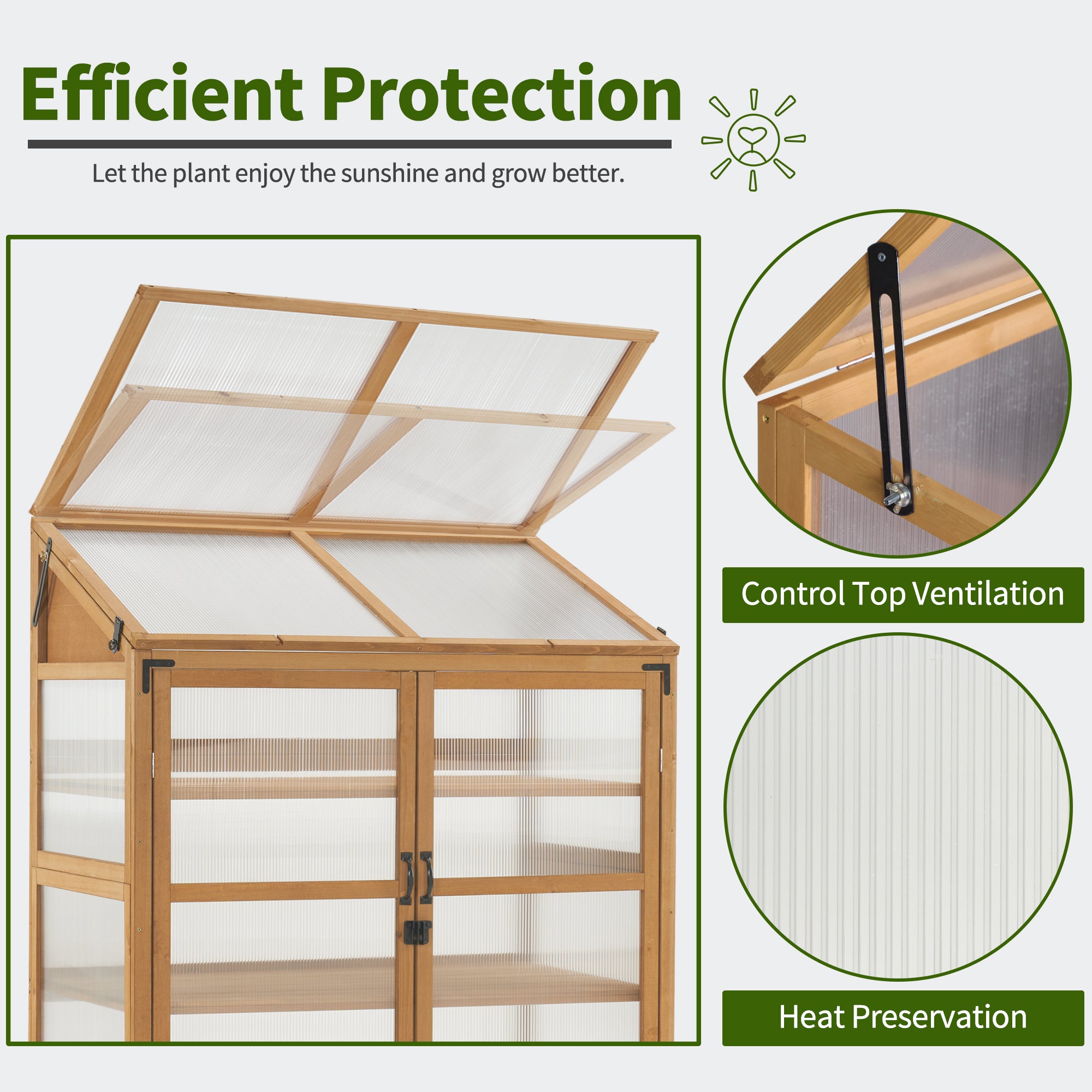 Efficient Protection

Let the plant enjoy the sunshine and grow better.

Control Top Ventilation

Heat Preservation